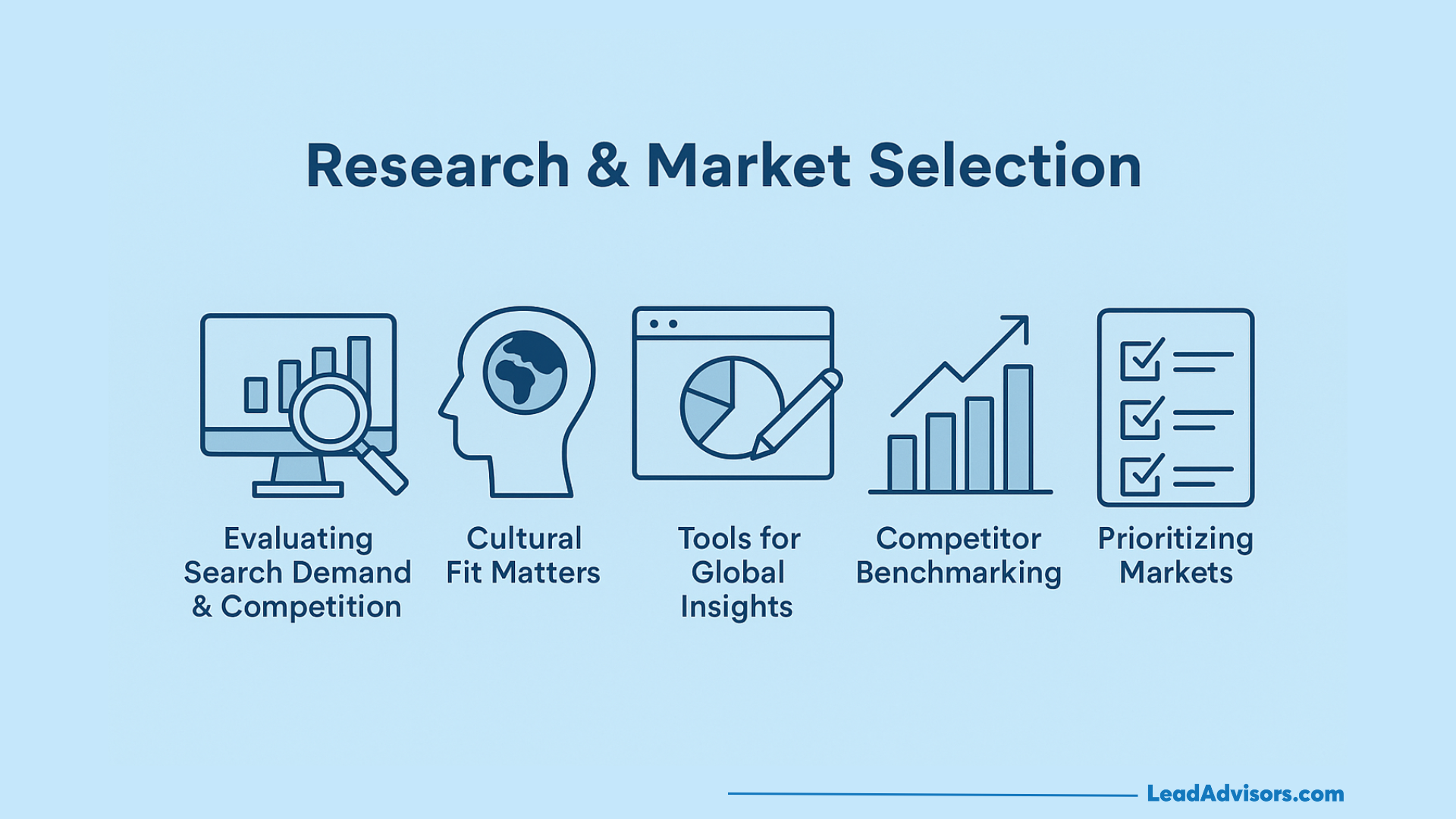 Research & Market Selection

Evaluating Search Demand & Competition

Cultural Fit Matters

Tools for Global Insights

Competitor Benchmarking

Prioritizing Markets

LeadAdvisors.com